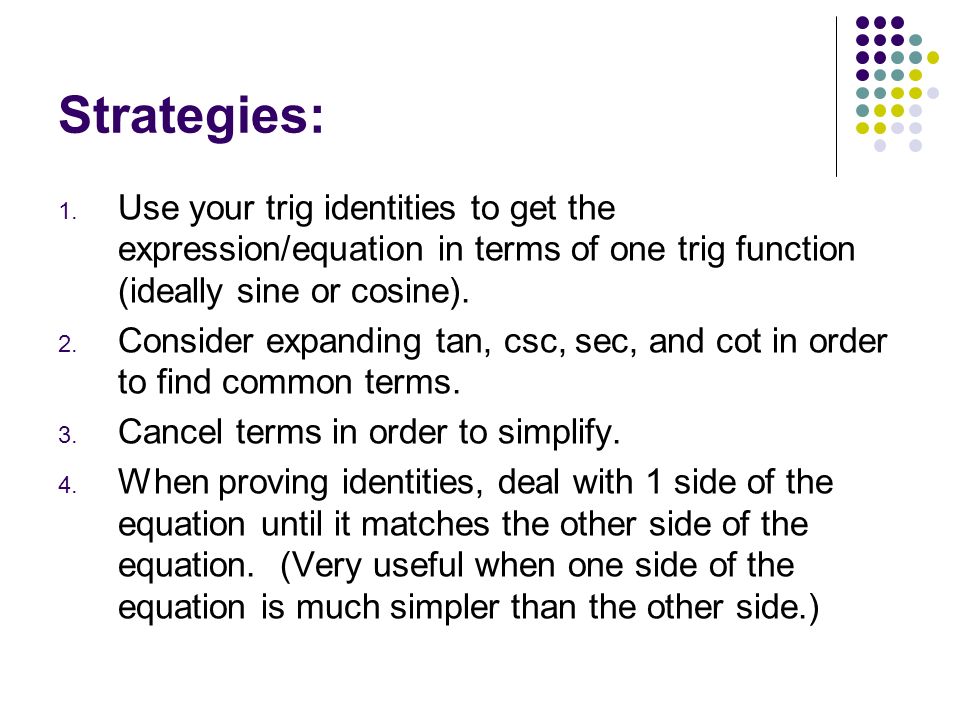 Strategies:

1. Use your trig identities to get the expression/equation in terms of one trig function (ideally sine or cosine).
2. Consider expanding tan, csc, sec, and cot in order to find common terms.
3. Cancel terms in order to simplify.
4. When proving identities, deal with 1 side of the equation until it matches the other side of the equation. (Very useful when one side of the equation is much simpler than the other side.)